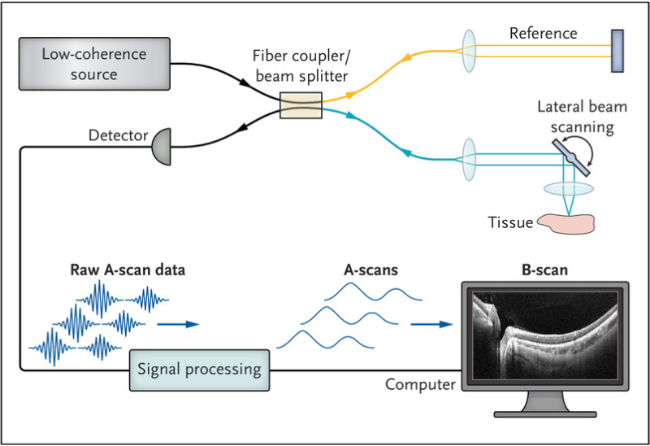 Low-coherence source

Fiber coupler/ beam splitter

Reference

Lateral beam scanning

Detector

Tissue

Raw A-scan data

A-scans

B-scan

Signal processing

Computer